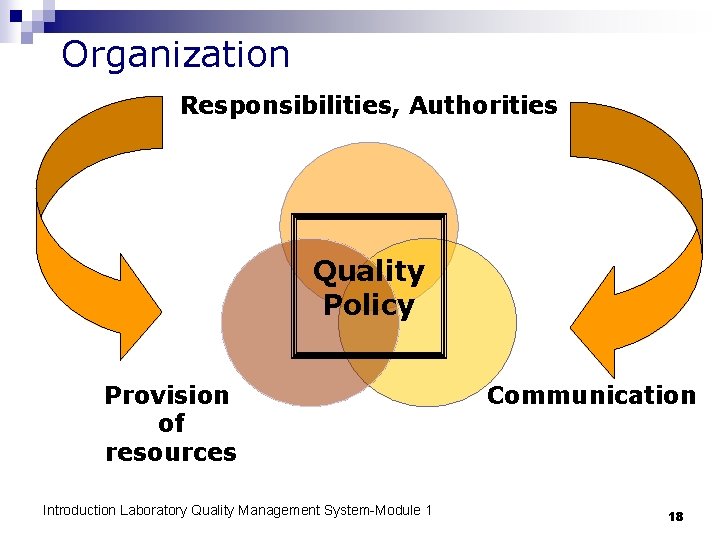 Organization

Responsibilities, Authorities

Quality Policy

Provision of resources

Communication

Introduction Laboratory Quality Management System-Module 1

18